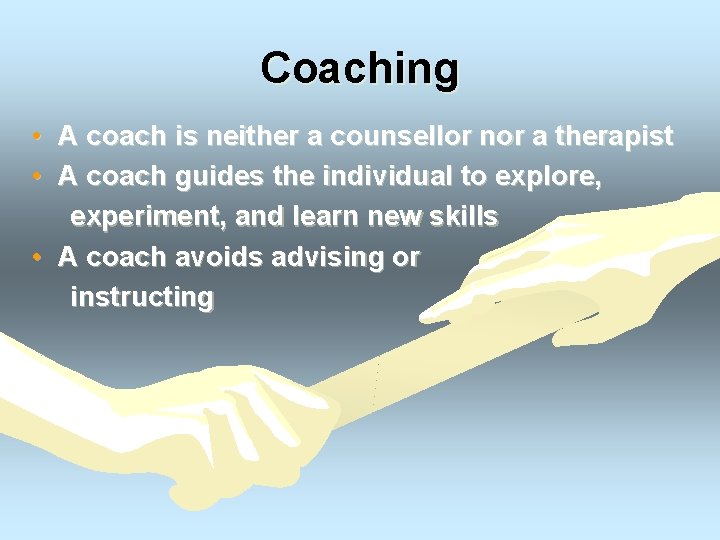 Coaching

• A coach is neither a counsellor nor a therapist
• A coach guides the individual to explore, experiment, and learn new skills
• A coach avoids advising or instructing